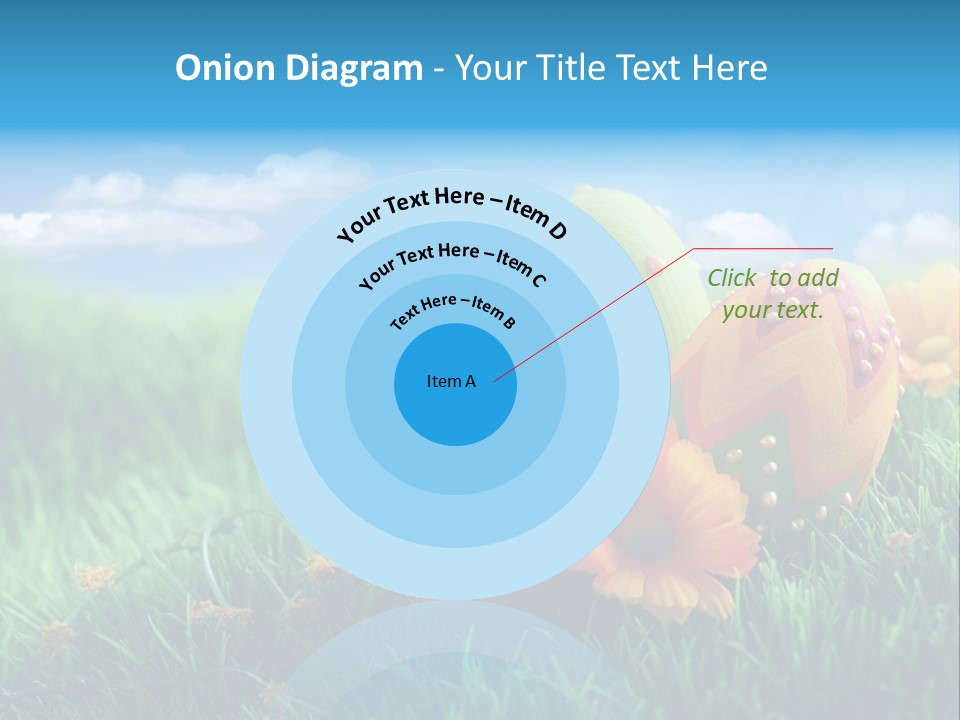 Onion Diagram - Your Title Text Here

Your Text Here – Item D

Your Text Here – Item C

Text Here – Item B

Item A

Click to add your text.